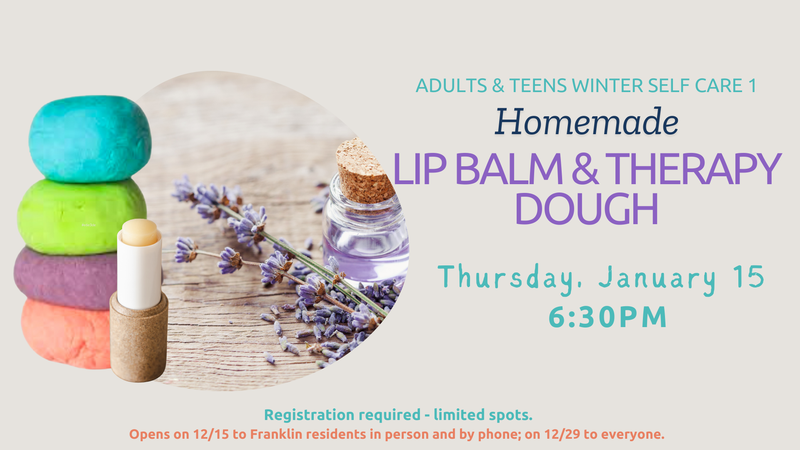 ADULTS & TEENS WINTER SELF CARE 1

Homemade

LIP BALM & THERAPY DOUGH

Thursday, January 15

6:30PM

Registration required - limited spots.

Opens on 12/15 to Franklin residents in person and by phone; on 12/29 to everyone.